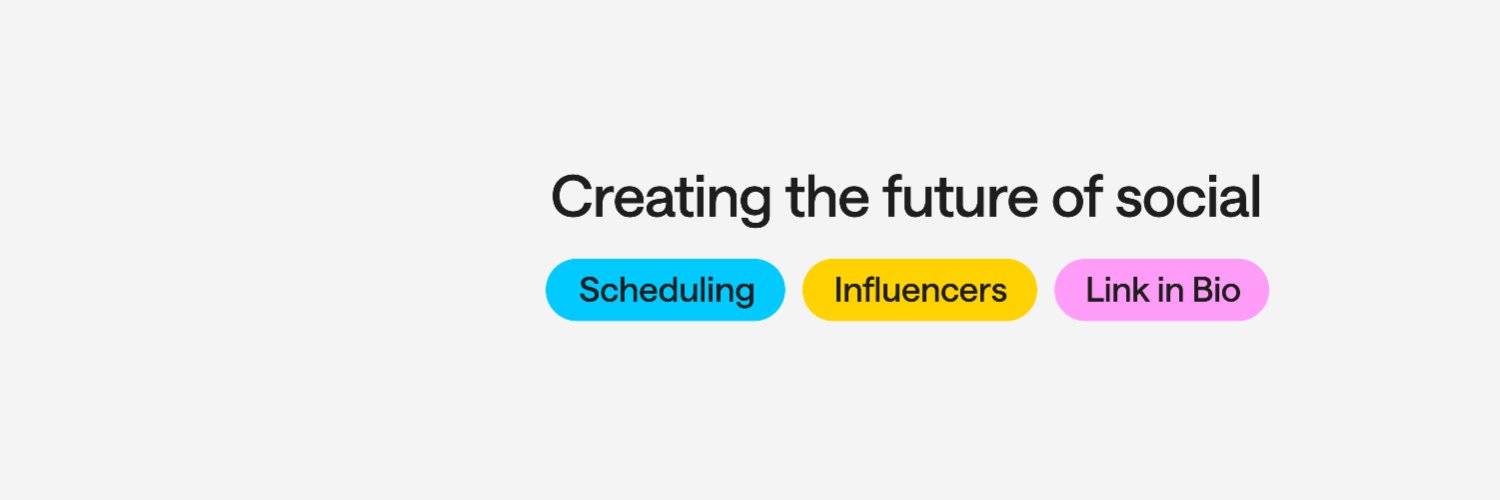 Creating the future of social

Scheduling Influencers Link in Bio